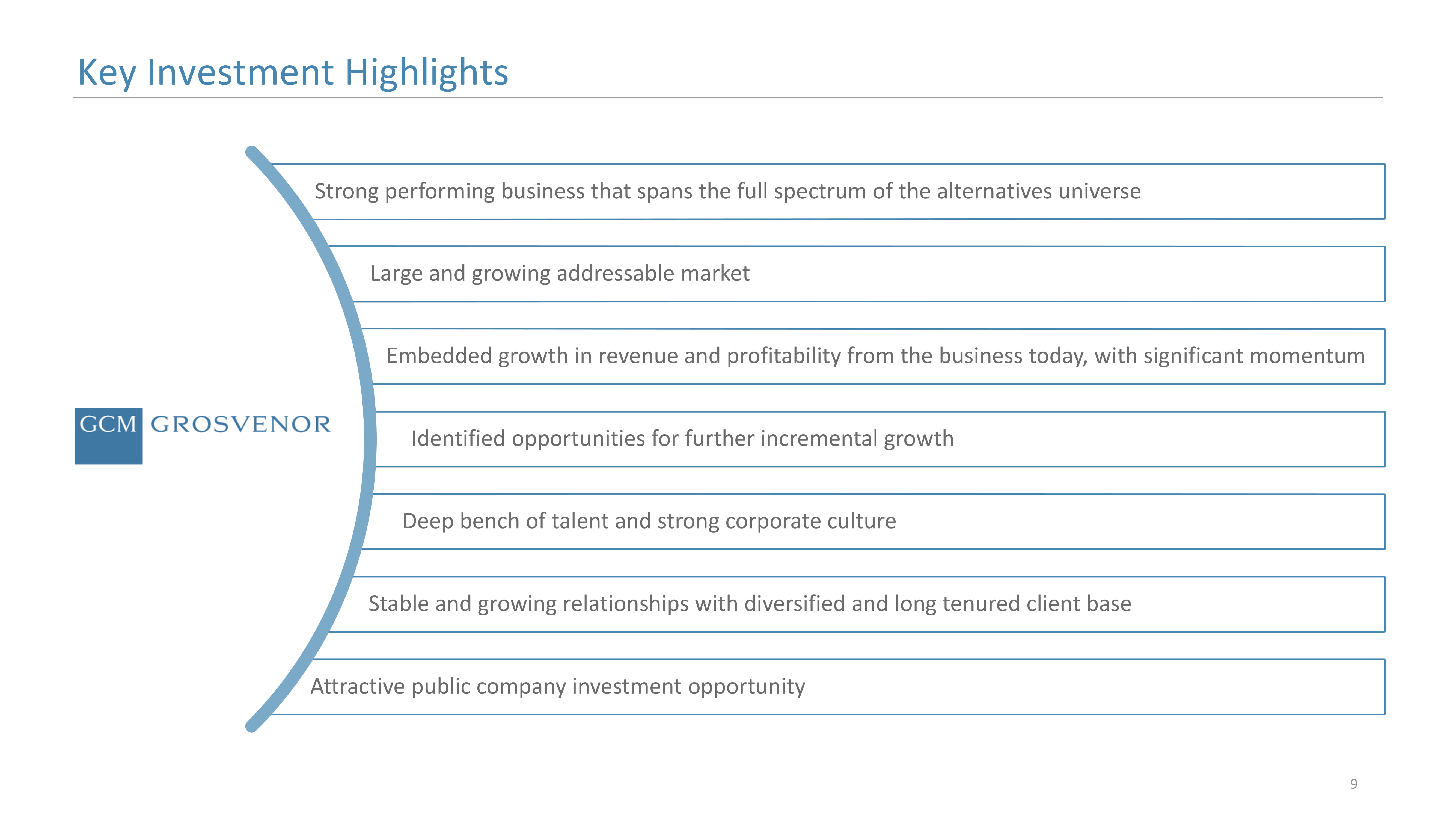 Key Investment Highlights

GCM GROSVENOR

Strong performing business that spans the full spectrum of the alternatives universe

Large and growing addressable market

Embedded growth in revenue and profitability from the business today, with significant momentum

Identified opportunities for further incremental growth

Deep bench of talent and strong corporate culture

Stable and growing relationships with diversified and long tenured client base

Attractive public company investment opportunity

9